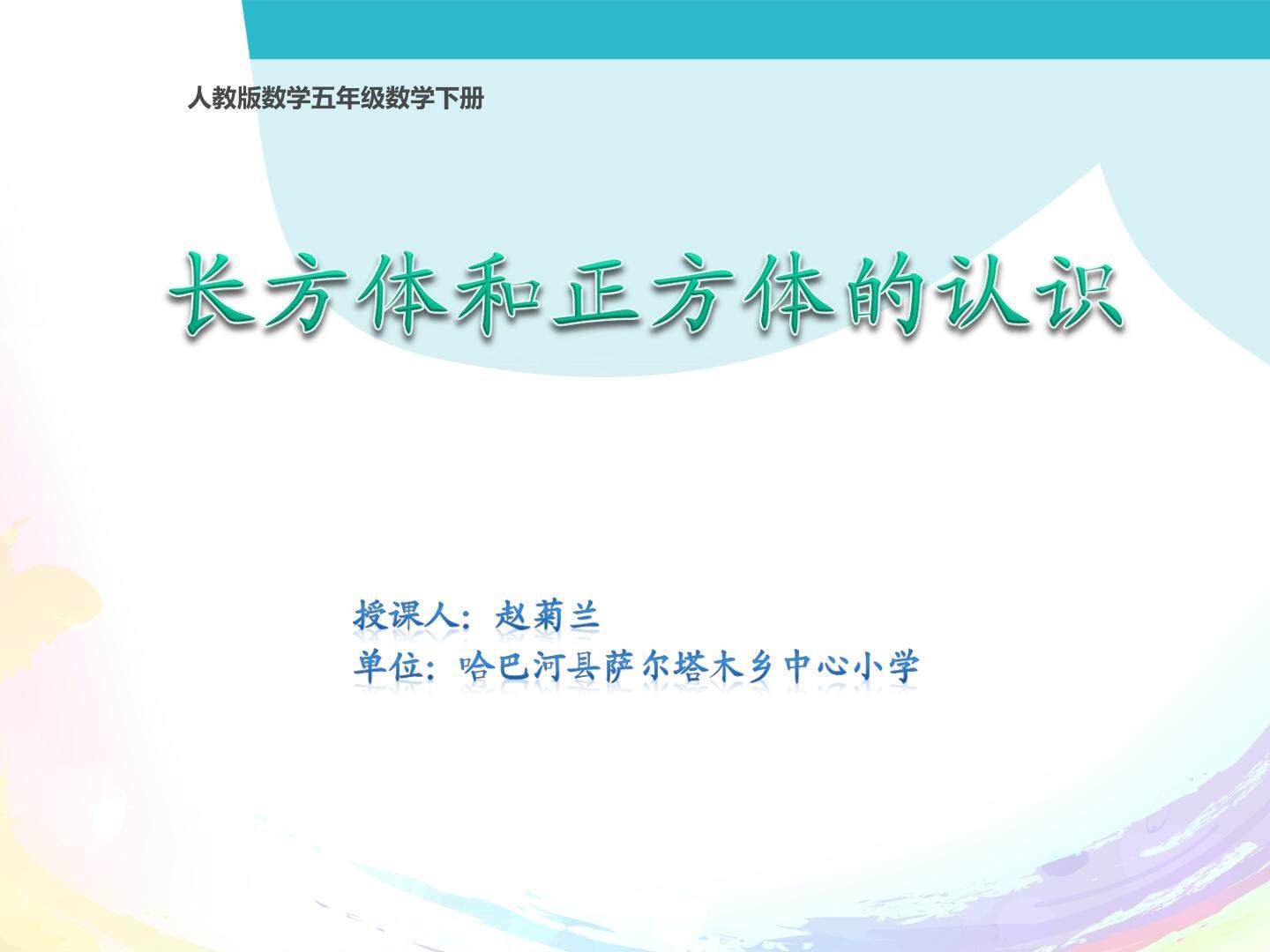 人教版数学五年级数学下册

长方体和正方体的认识

授课人：赵菊兰
单位：哈巴河县萨尔塔木乡中心小学